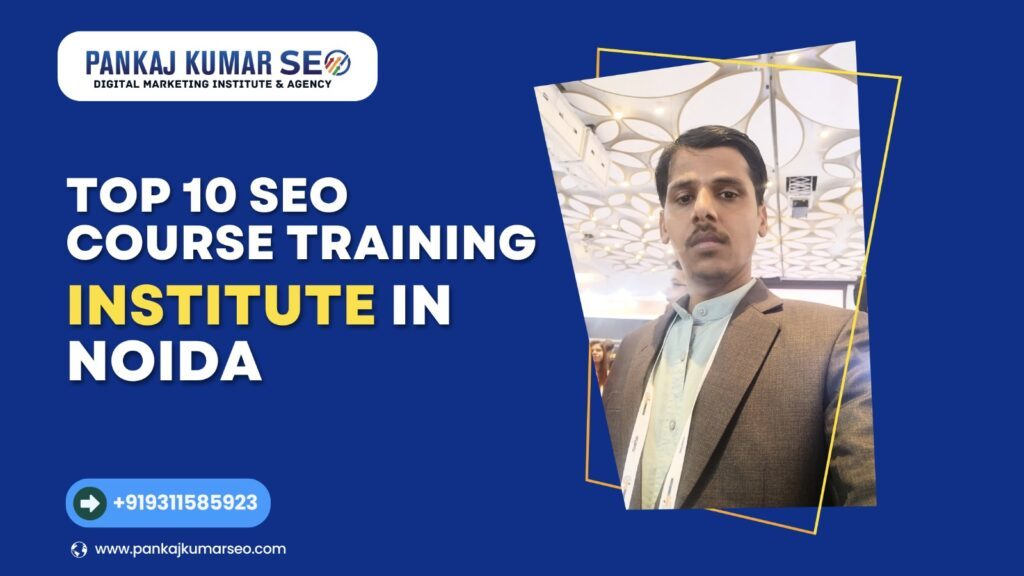 PANKAJ KUMAR SEO
DIGITAL MARKETING INSTITUTE & AGENCY

TOP 10 SEO COURSE TRAINING INSTITUTE IN NOIDA

+919311585923

www.pankajkumarseo.com